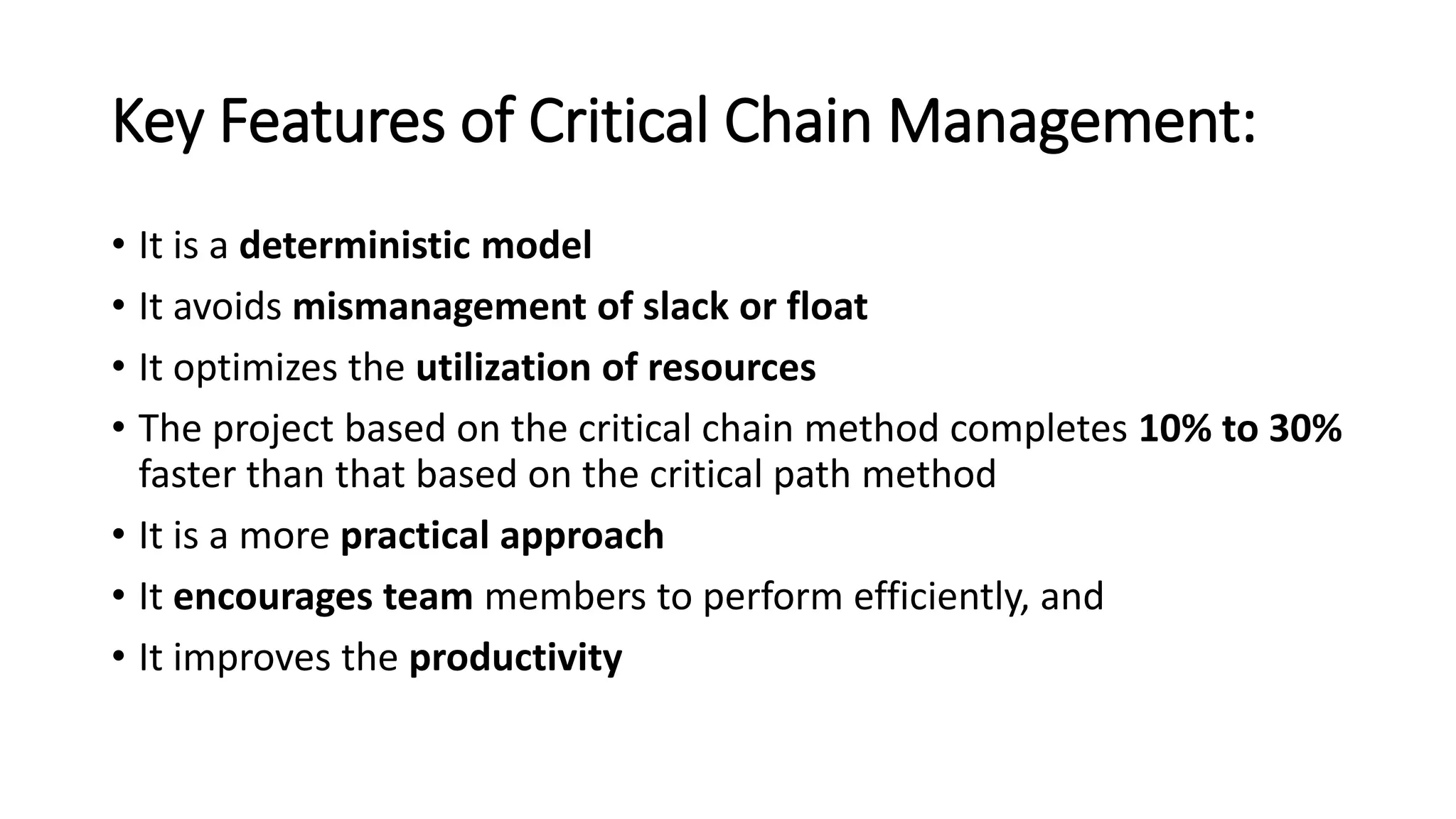 Key Features of Critical Chain Management:

• It is a deterministic model
• It avoids mismanagement of slack or float
• It optimizes the utilization of resources
• The project based on the critical chain method completes 10% to 30% faster than that based on the critical path method
• It is a more practical approach
• It encourages team members to perform efficiently, and
• It improves the productivity